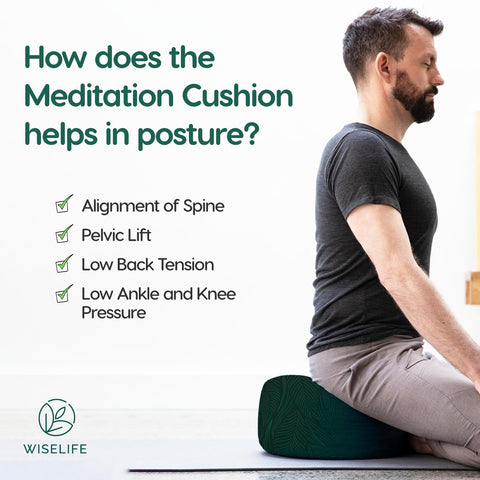 How does the Meditation Cushion helps in posture?

Alignment of Spine

Pelvic Lift

Low Back Tension

Low Ankle and Knee Pressure

WISELIFE